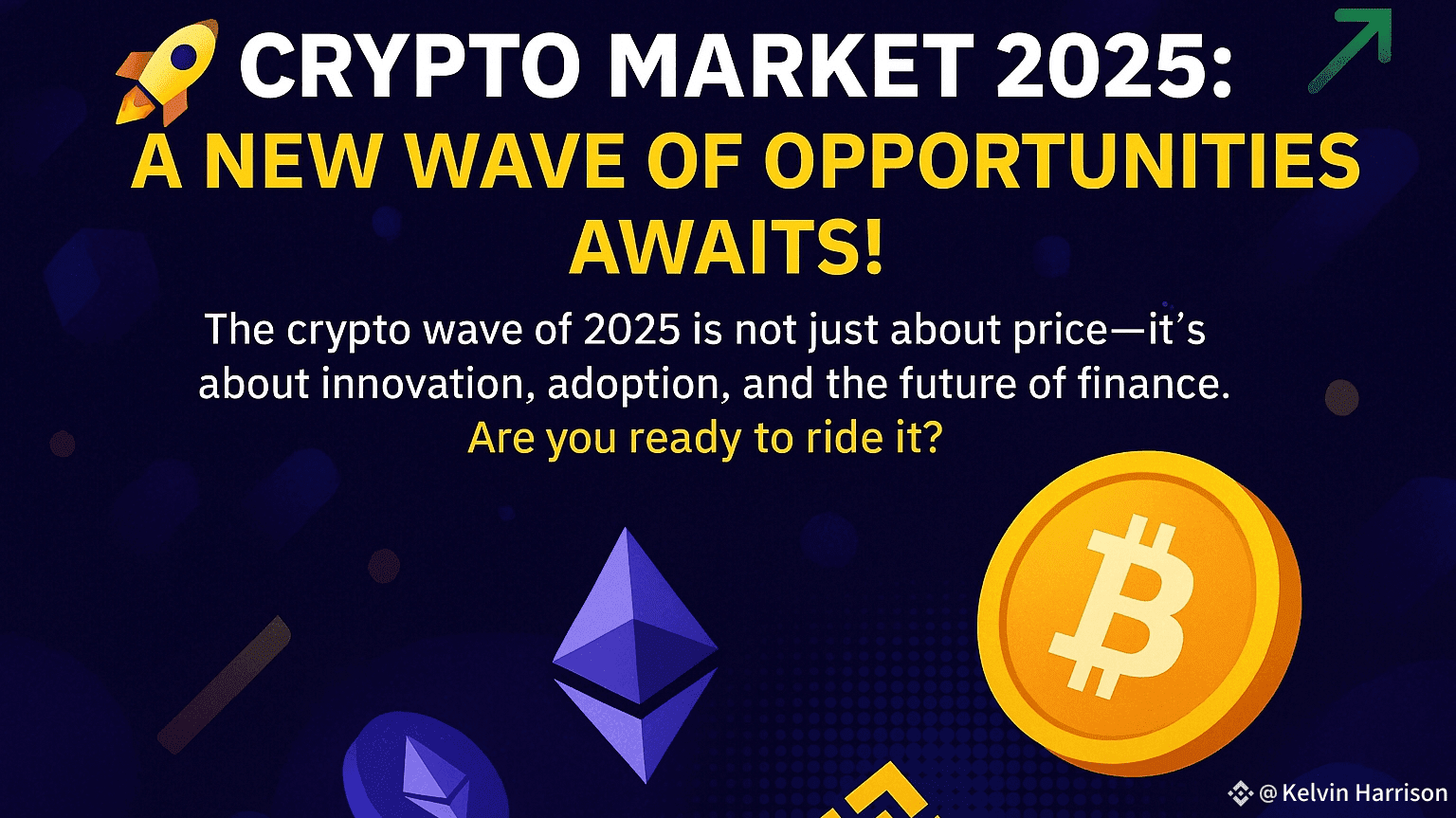 CRYPTO MARKET 2025:
A NEW WAVE OF OPPORTUNITIES AWAITS!

The crypto wave of 2025 is not just about price—it's about innovation, adoption, and the future of finance.
Are you ready to ride it?

@Kelvin Harrison